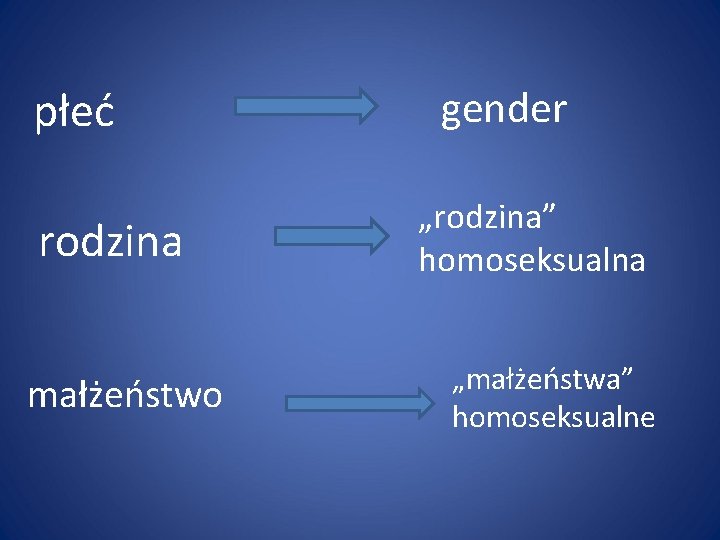 płeć

gender

rodzina

„rodzina” homoseksualna

małżeństwo

„małżeństwa” homoseksualne